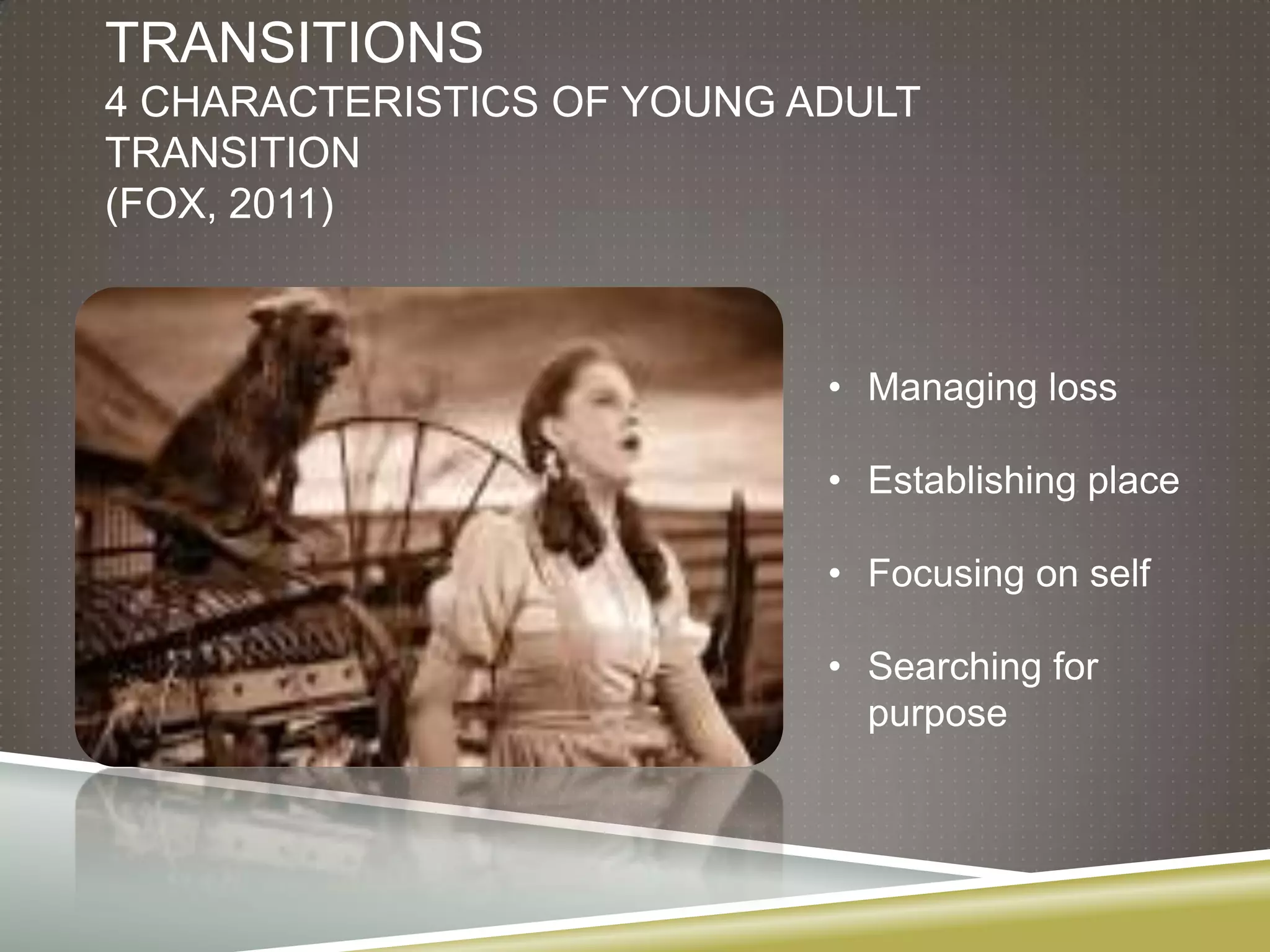 TRANSITIONS
4 CHARACTERISTICS OF YOUNG ADULT TRANSITION
(FOX, 2011)

• Managing loss
• Establishing place
• Focusing on self
• Searching for purpose